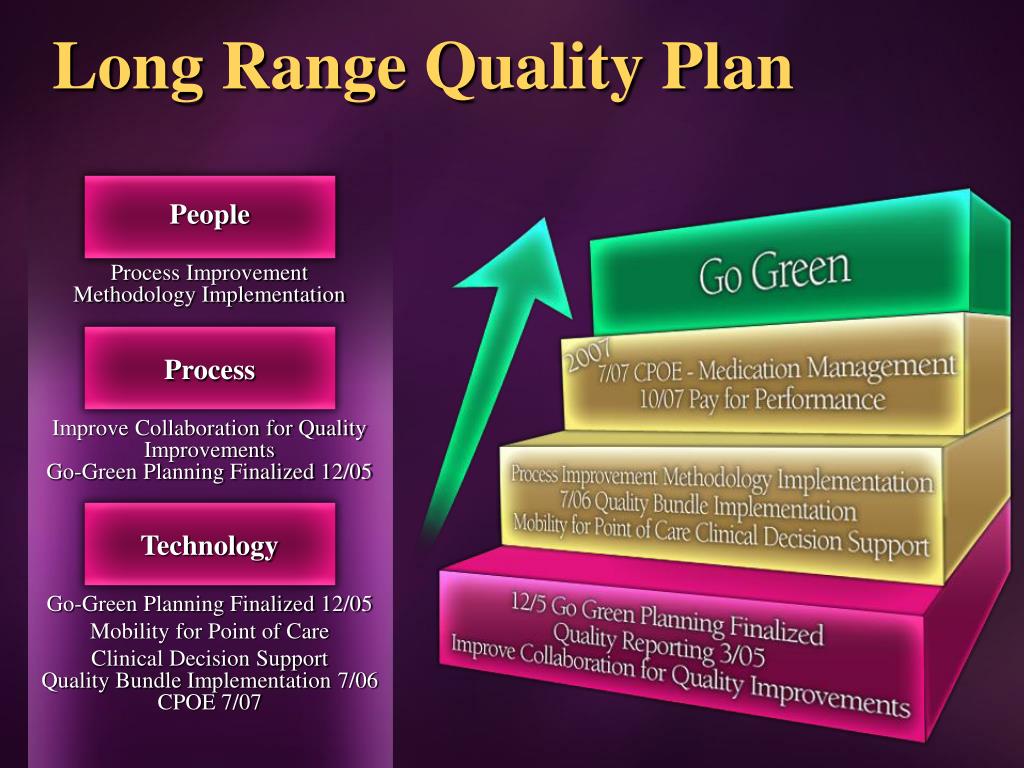 Long Range Quality Plan

People

Process Improvement Methodology Implementation

Process

Improve Collaboration for Quality Improvements
Go-Green Planning Finalized 12/05

Technology

Go-Green Planning Finalized 12/05
Mobility for Point of Care
Clinical Decision Support
Quality Bundle Implementation 7/06
CPOE 7/07

Go Green

2007
7/07 CPOE - Medication Management
10/07 Pay for Performance

Process Improvement Methodology Implementation
7/06 Quality Bundle Implementation
Mobility for Point of Care Clinical Decision Support

12/5 Go Green Planning Finalized
Quality Reporting 3/05
Improve Collaboration for Quality Improvements